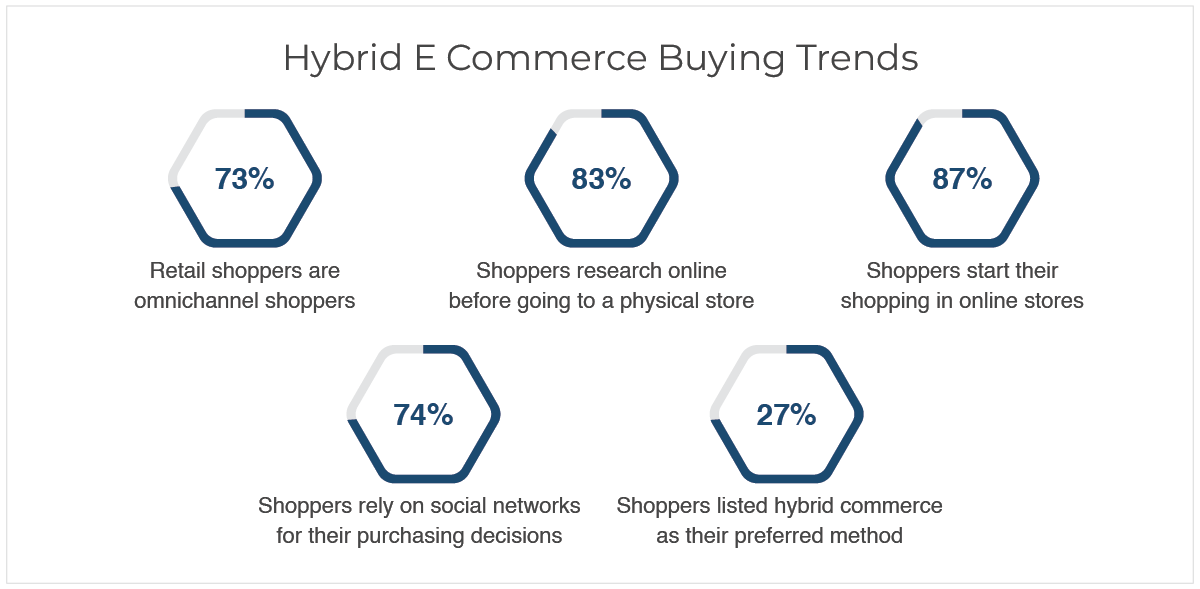 Hybrid E Commerce Buying Trends

73%

Retail shoppers are omnichannel shoppers

83%

Shoppers research online before going to a physical store

87%

Shoppers start their shopping in online stores

74%

Shoppers rely on social networks for their purchasing decisions

27%

Shoppers listed hybrid commerce as their preferred method